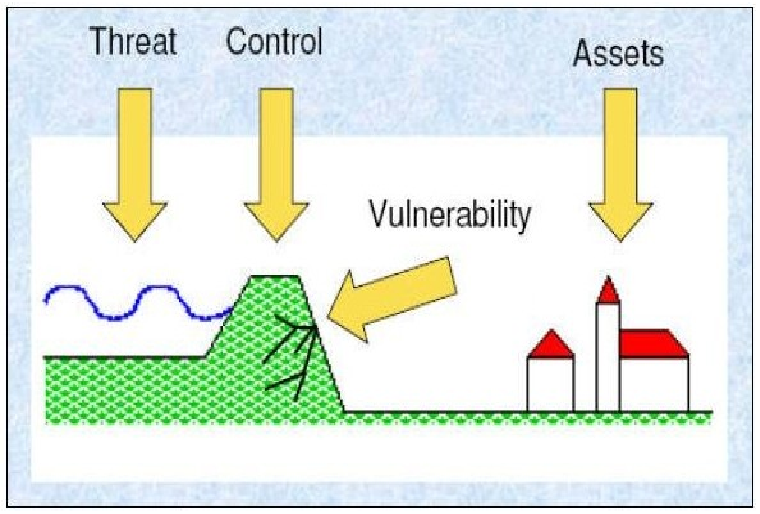 Threat
Control
Assets
Vulnerability